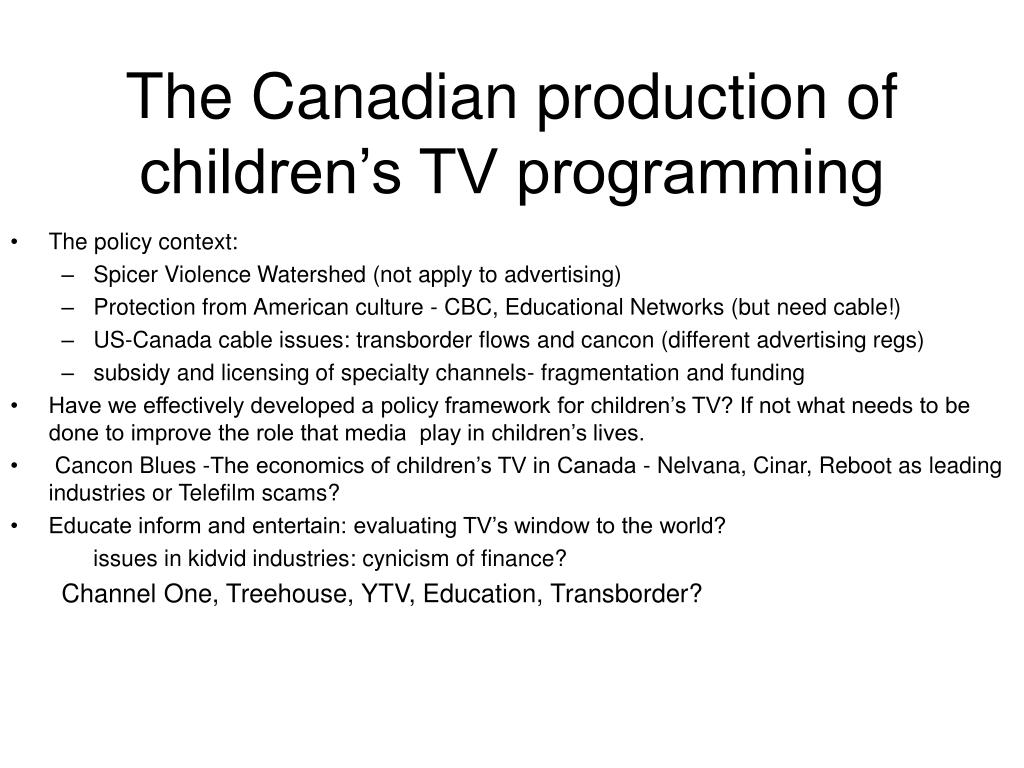 The Canadian production of children’s TV programming

• The policy context:
– Spicer Violence Watershed (not apply to advertising)
– Protection from American culture - CBC, Educational Networks (but need cable!)
– US-Canada cable issues: transborder flows and cancon (different advertising regs)
– subsidy and licensing of specialty channels- fragmentation and funding
• Have we effectively developed a policy framework for children’s TV? If not what needs to be done to improve the role that media play in children’s lives.
• Cancon Blues -The economics of children’s TV in Canada - Nelvana, Cinar, Reboot as leading industries or Telefilm scams?
• Educate inform and entertain: evaluating TV’s window to the world?
issues in kidvid industries: cynicism of finance?
Channel One, Treehouse, YTV, Education, Transborder?